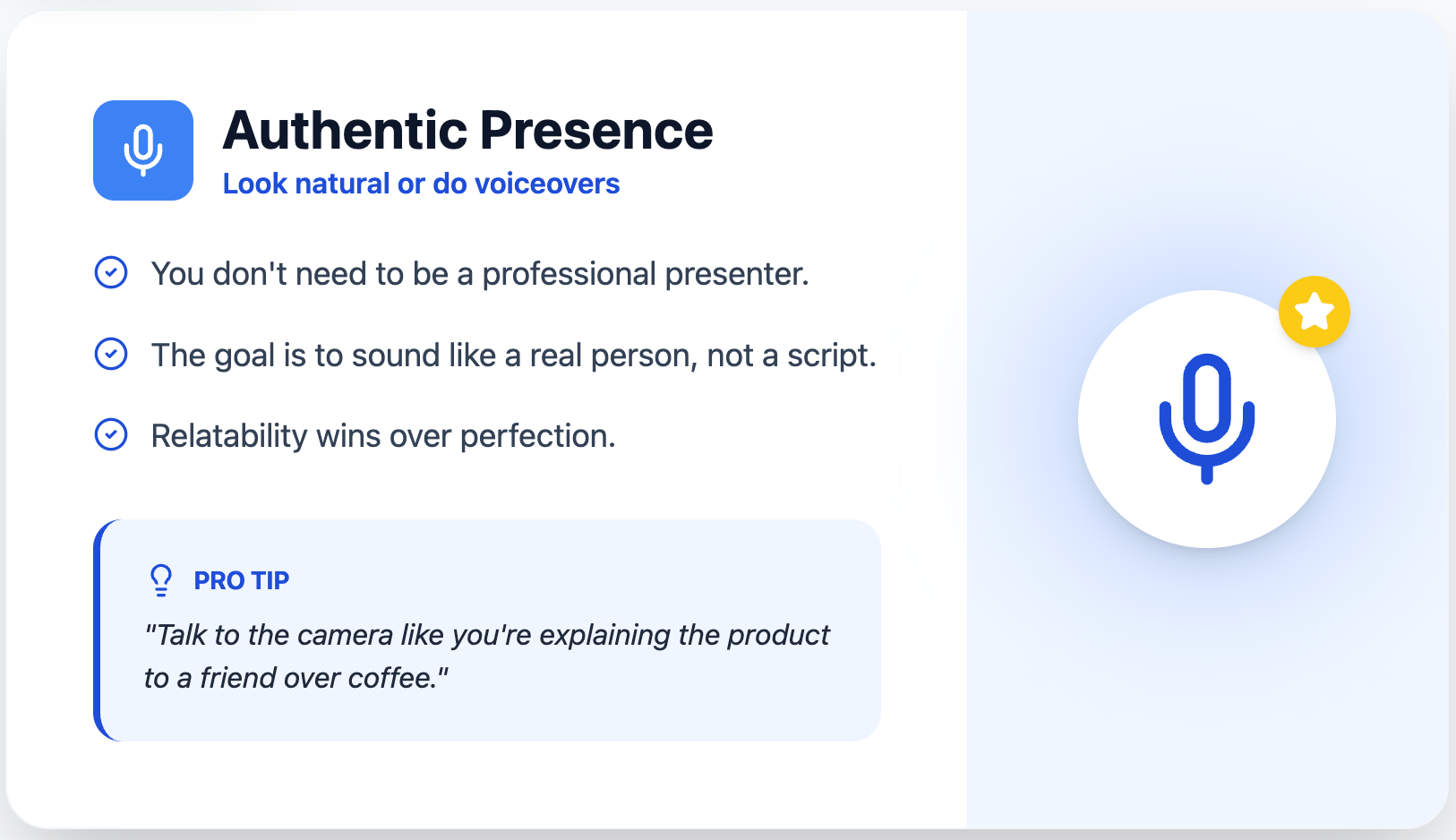 Authentic Presence
Look natural or do voiceovers

You don't need to be a professional presenter.

The goal is to sound like a real person, not a script.

Relatability wins over perfection.

PRO TIP
"Talk to the camera like you're explaining the product to a friend over coffee."